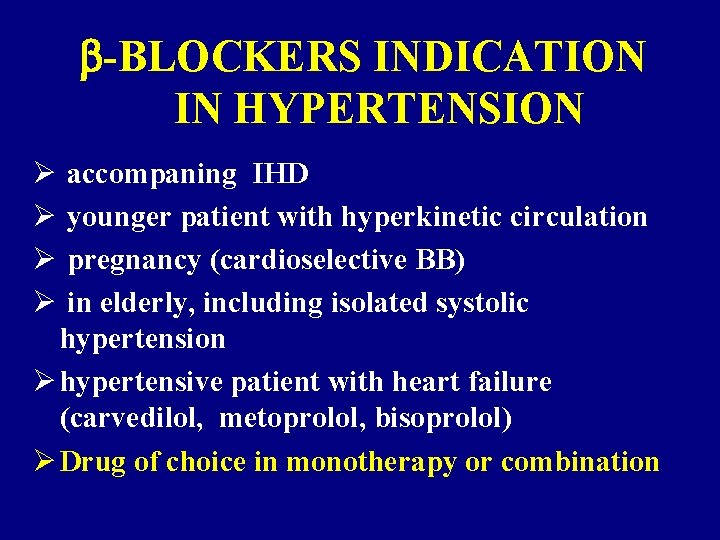 β-BLOCKERS INDICATION IN HYPERTENSION

➢ accompaning IHD

➢ younger patient with hyperkinetic circulation

➢ pregnancy (cardioselective BB)

➢ in elderly, including isolated systolic hypertension

➢ hypertensive patient with heart failure (carvedilol, metoprolol, bisoprolol)

➢ Drug of choice in monotherapy or combination